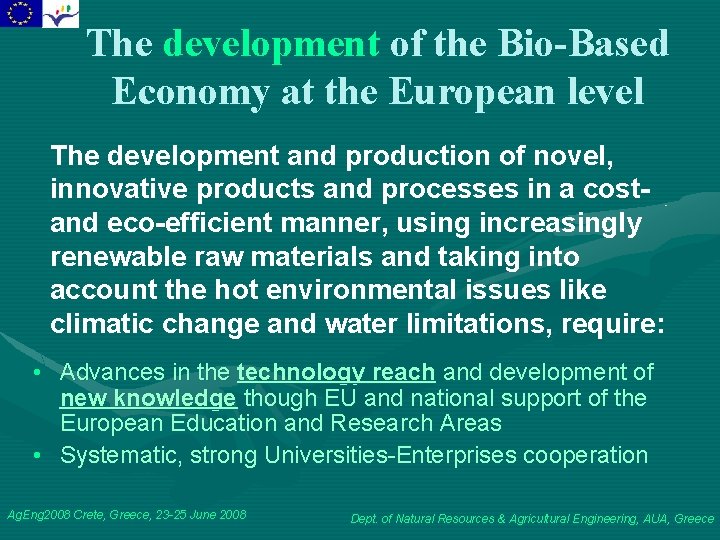 The development of the Bio-Based Economy at the European level

The development and production of novel, innovative products and processes in a cost- and eco-efficient manner, using increasingly renewable raw materials and taking into account the hot environmental issues like climatic change and water limitations, require:

• Advances in the technology reach and development of new knowledge though EU and national support of the European Education and Research Areas
• Systematic, strong Universities-Enterprises cooperation

AgEng2008 Crete, Greece, 23-25 June 2008

Dept. of Natural Resources & Agricultural Engineering, AUA, Greece